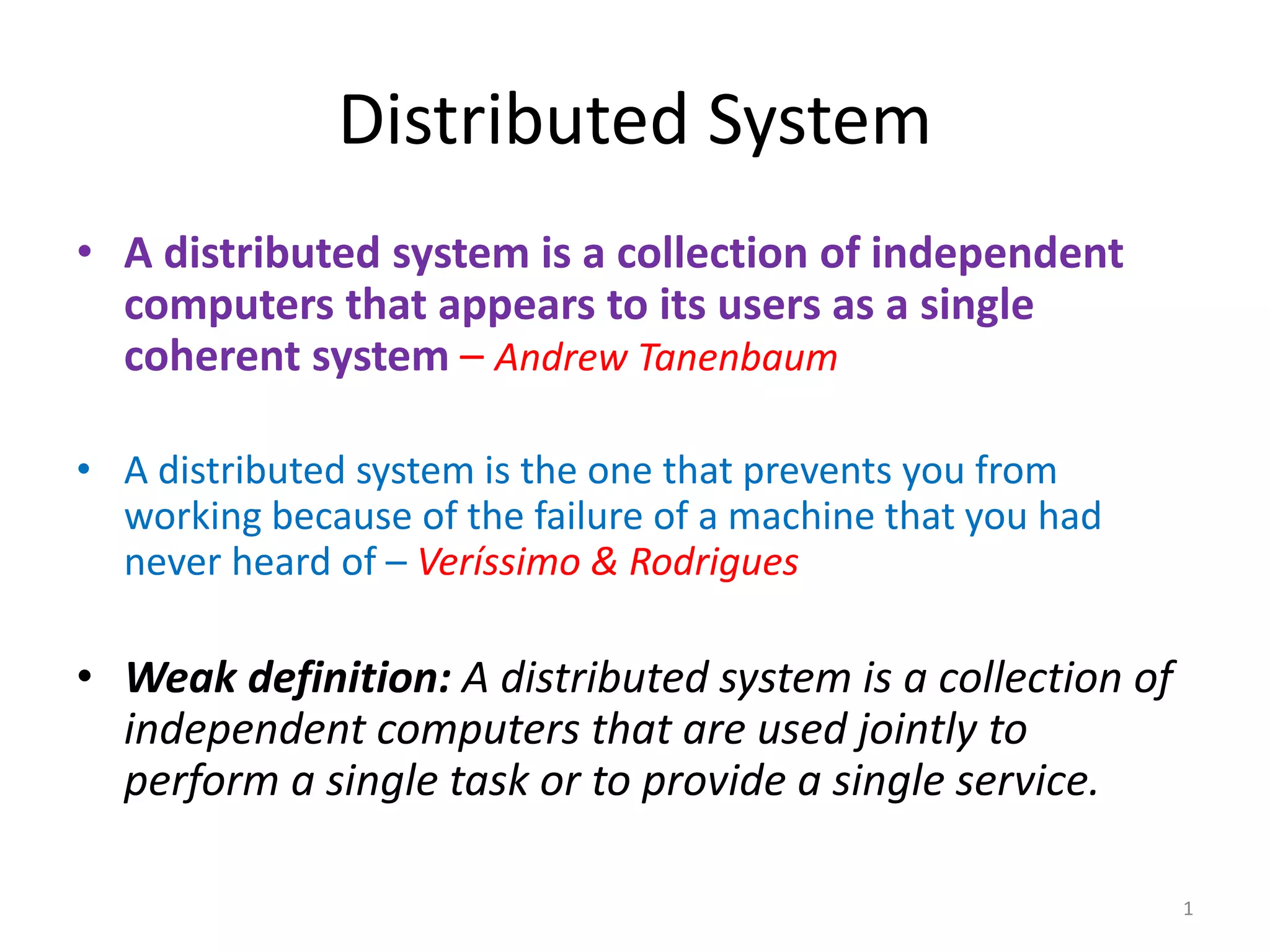 Distributed System

• A distributed system is a collection of independent computers that appears to its users as a single coherent system – Andrew Tanenbaum

• A distributed system is the one that prevents you from working because of the failure of a machine that you had never heard of – Veríssimo & Rodrigues

• Weak definition: A distributed system is a collection of independent computers that are used jointly to perform a single task or to provide a single service.

1